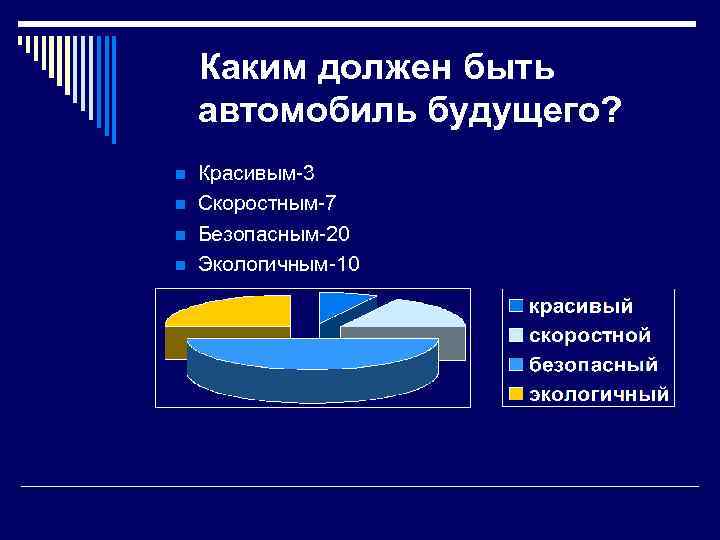 Каким должен быть автомобиль будущего?

Красивым-3
Скоростным-7
Безопасным-20
Экологичным-10

красивый
скоростной
безопасный
экологичный